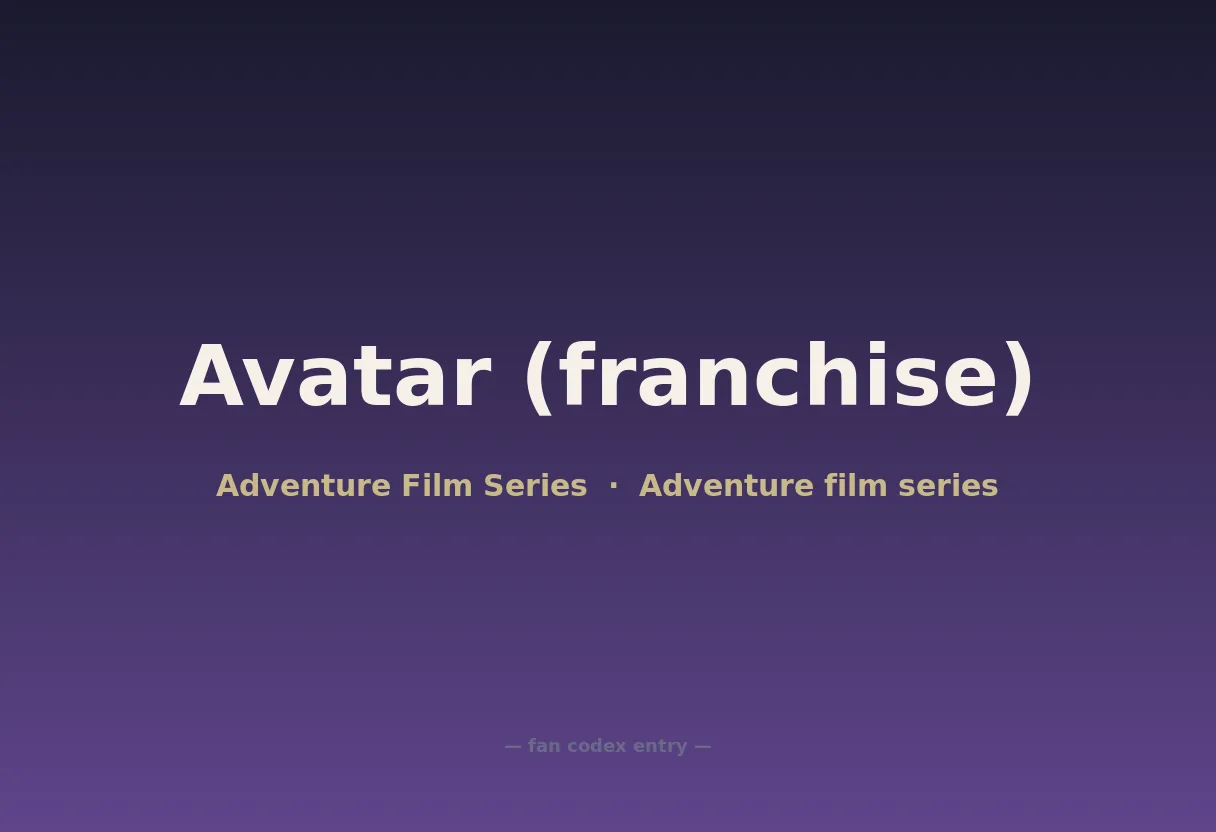 Avatar (franchise)

Adventure Film Series · Adventure film series

— fan codex entry —